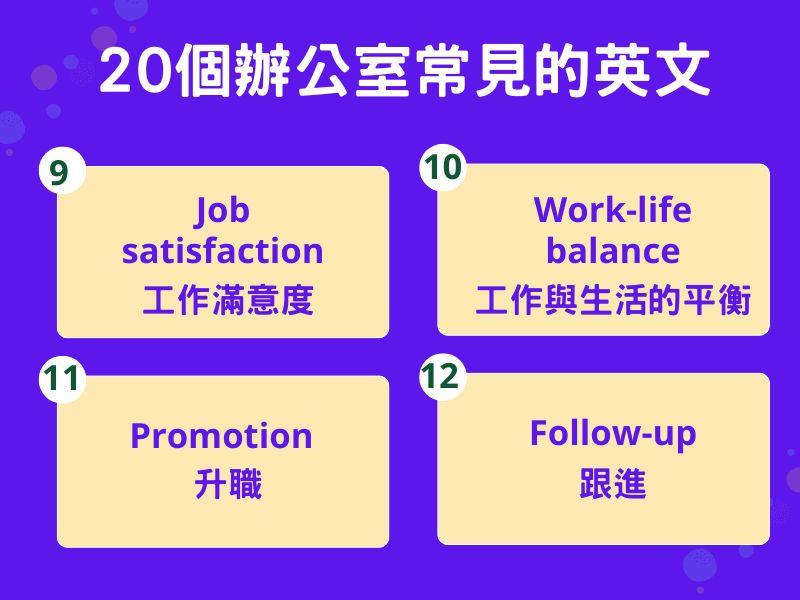 20個辦公室常見的英文

9
Job satisfaction
工作滿意度

10
Work-life balance
工作與生活的平衡

11
Promotion
升職

12
Follow-up
跟進